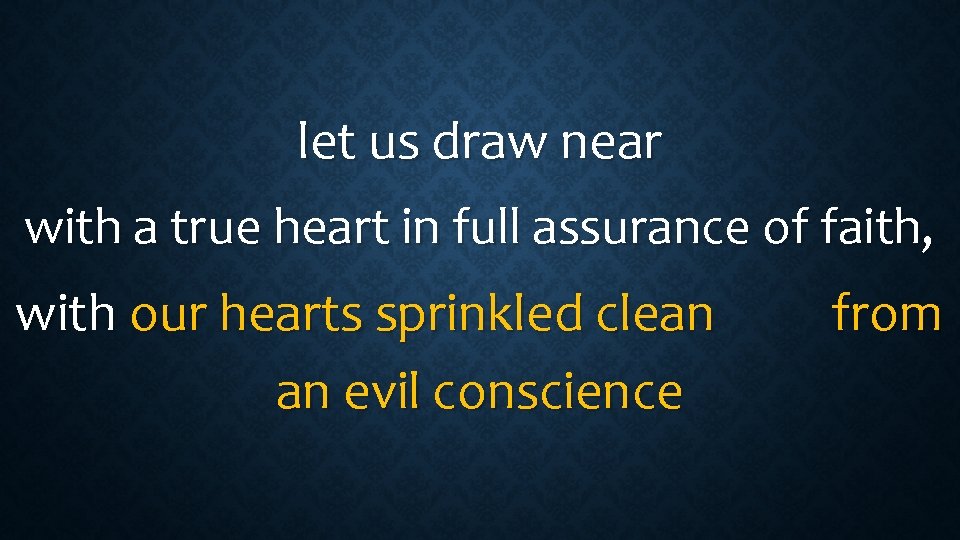 let us draw near

with a true heart in full assurance of faith,

with our hearts sprinkled clean from an evil conscience